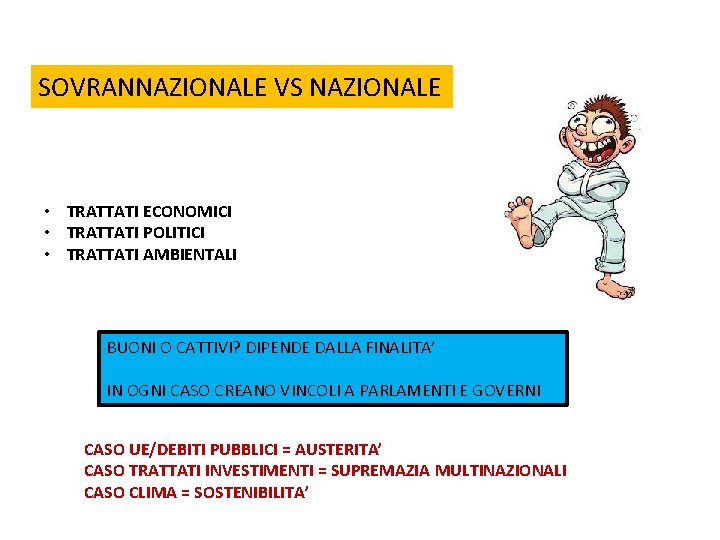 SOVRANNAZIONALE VS NAZIONALE

• TRATTATI ECONOMICI
• TRATTATI POLITICI
• TRATTATI AMBIENTALI

BUONI O CATTIVI? DIPENDE DALLA FINALITA'

IN OGNI CASO CREANO VINCOLI A PARLAMENTI E GOVERNI

CASO UE/DEBITI PUBBLICI = AUSTERITA'
CASO TRATTATI INVESTIMENTI = SUPREMAZIA MULTINAZIONALI
CASO CLIMA = SOSTENIBILITA'